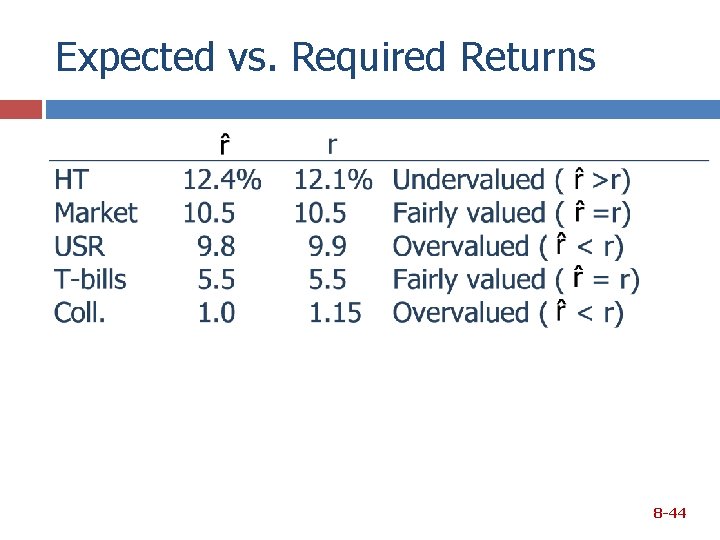 Expected vs. Required Returns

| | $\hat{r}$ | r | |
|---|---|---|---|
| HT | 12.4% | 12.1% | Undervalued ( $\hat{r}$ >r) |
| Market | 10.5 | 10.5 | Fairly valued ( $\hat{r}$ =r) |
| USR | 9.8 | 9.9 | Overvalued ( $\hat{r}$ < r) |
| T-bills | 5.5 | 5.5 | Fairly valued ( $\hat{r}$ = r) |
| Coll. | 1.0 | 1.15 | Overvalued ( $\hat{r}$ < r) |

8-44